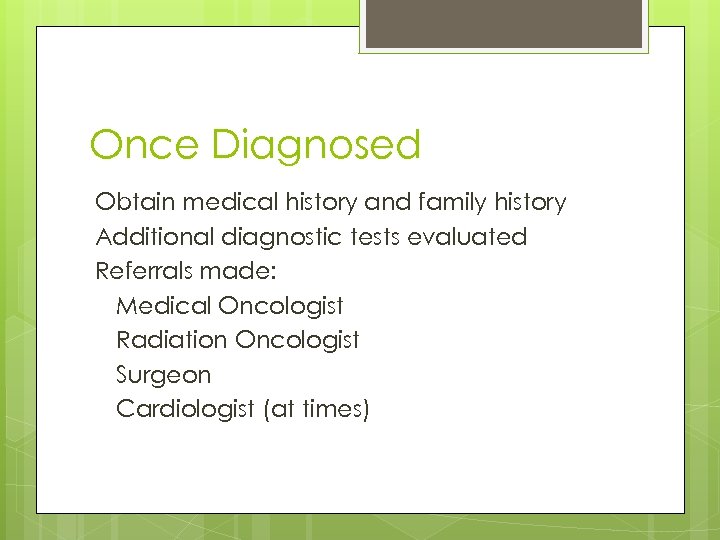 Once Diagnosed

Obtain medical history and family history
Additional diagnostic tests evaluated
Referrals made:
Medical Oncologist
Radiation Oncologist
Surgeon
Cardiologist (at times)